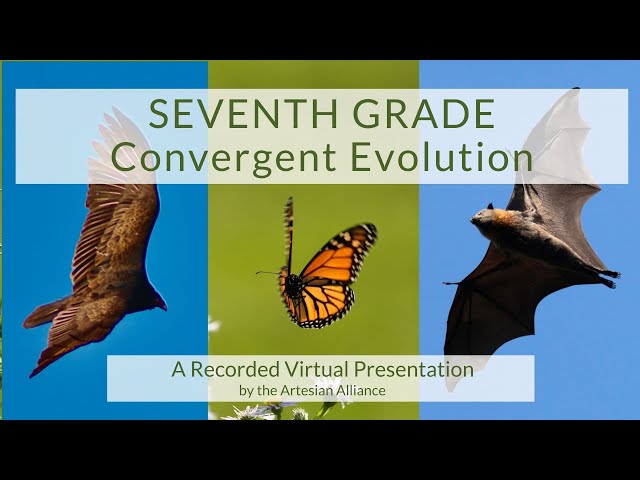 SEVENTH GRADE
Convergent Evolution

A Recorded Virtual Presentation
by the Artesian Alliance